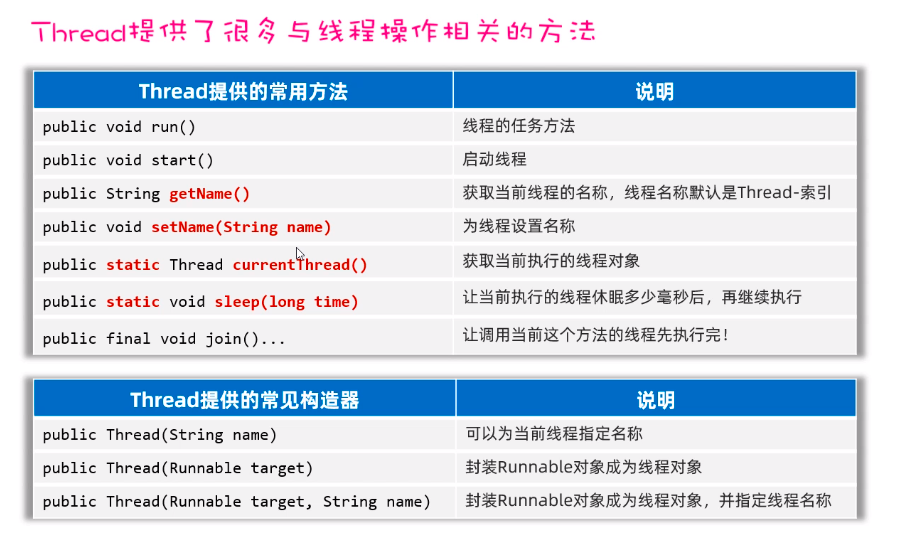 Thread提供了很多与线程操作相关的方法

| Thread提供的常用方法 | 说明 |
|---|---|
| public void run() | 线程的任务方法 |
| public void start() | 启动线程 |
| public String getName() | 获取当前线程的名称，线程名称默认是Thread-索引 |
| public void setName(String name) | 为线程设置名称 |
| public static Thread currentThread() | 获取当前执行的线程对象 |
| public static void sleep(long time) | 让当前执行的线程休眠多少毫秒后，再继续执行 |
| public final void join()... | 让调用当前这个方法的线程先执行完！ |

| Thread提供的常见构造器 | 说明 |
|---|---|
| public Thread(String name) | 可以为当前线程指定名称 |
| public Thread(Runnable target) | 封装Runnable对象成为线程对象 |
| public Thread(Runnable target, String name) | 封装Runnable对象成为线程对象，并指定线程名称 |